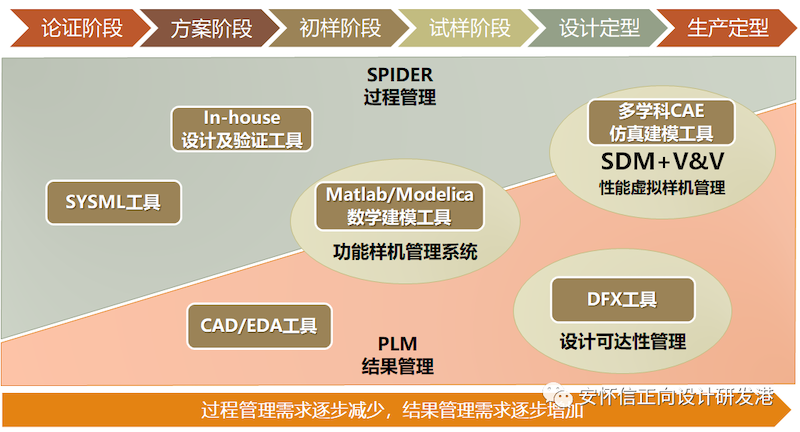 论证阶段 方案阶段 初样阶段 试样阶段 设计定型 生产定型

SPIDER
过程管理

In-house
设计及验证工具

多学科CAE
仿真建模工具

SDM+V&V
性能虚拟样机管理

SYSML工具

Matlab/Modelica
数学建模工具

功能样机管理系统

DFX工具

设计可达性管理

CAD/EDA工具

PLM
结果管理

安怀信正向设计研发港

过程管理需求逐步减少，结果管理需求逐步增加